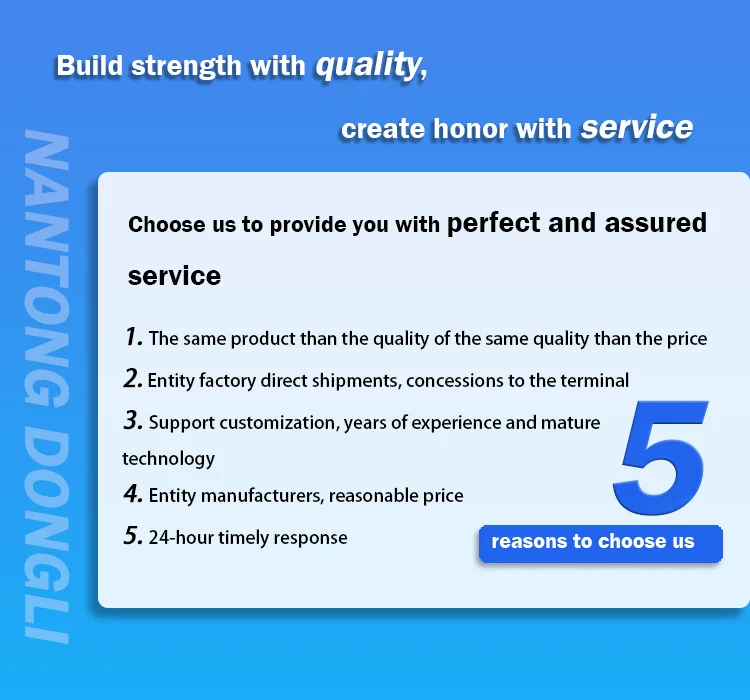 Build strength with quality,

create honor with service

NANTONG DONGLI

Choose us to provide you with perfect and assured service

1. The same product than the quality of the same quality than the price

2. Entity factory direct shipments, concessions to the terminal

3. Support customization, years of experience and mature technology

4. Entity manufacturers, reasonable price

5. 24-hour timely response

5

reasons to choose us